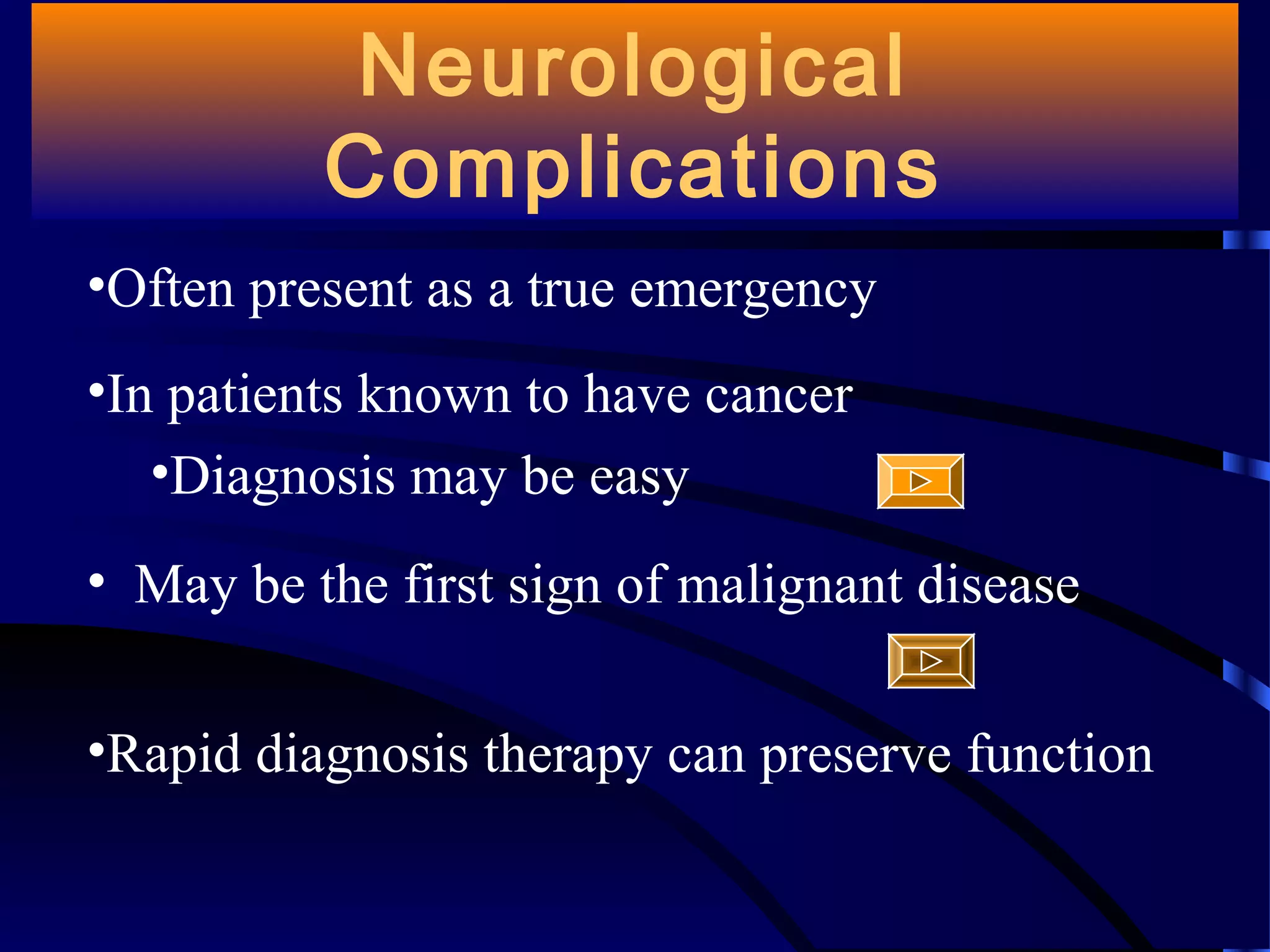 Neurological Complications

•Often present as a true emergency

•In patients known to have cancer

•Diagnosis may be easy

• May be the first sign of malignant disease

•Rapid diagnosis therapy can preserve function